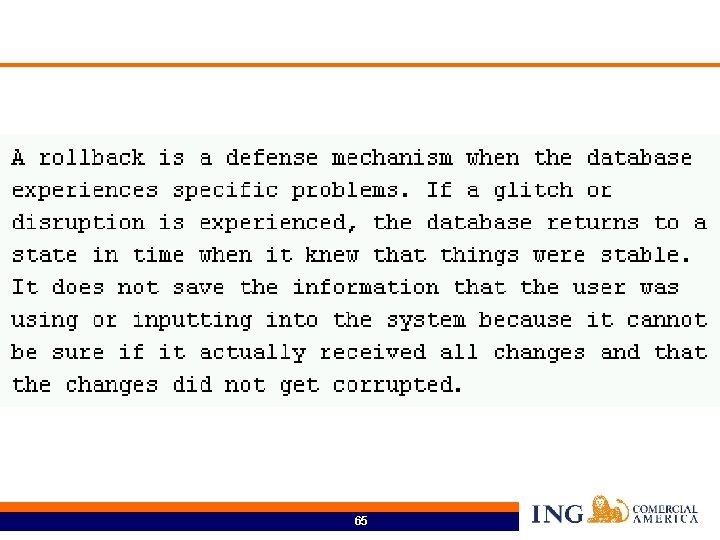 A rollback is a defense mechanism when the database experiences specific problems. If a glitch or disruption is experienced, the database returns to a state in time when it knew that things were stable. It does not save the information that the user was using or inputting into the system because it cannot be sure if it actually received all changes and that the changes did not get corrupted.

65

ING COMERCIAL AMERICA